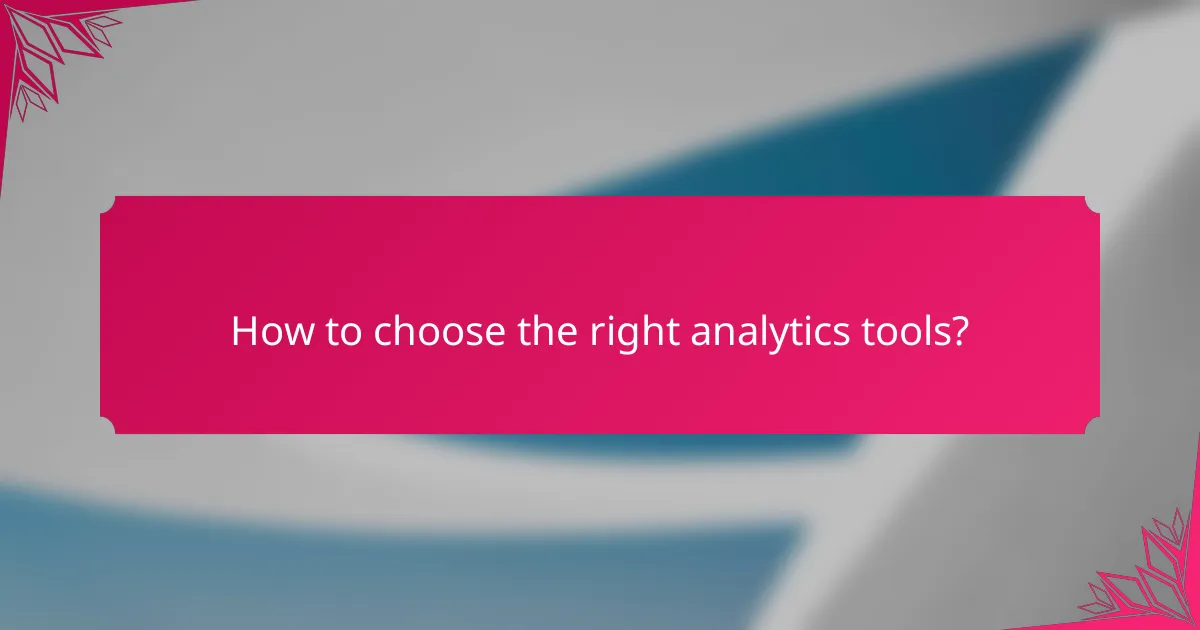 How to choose the right analytics tools?